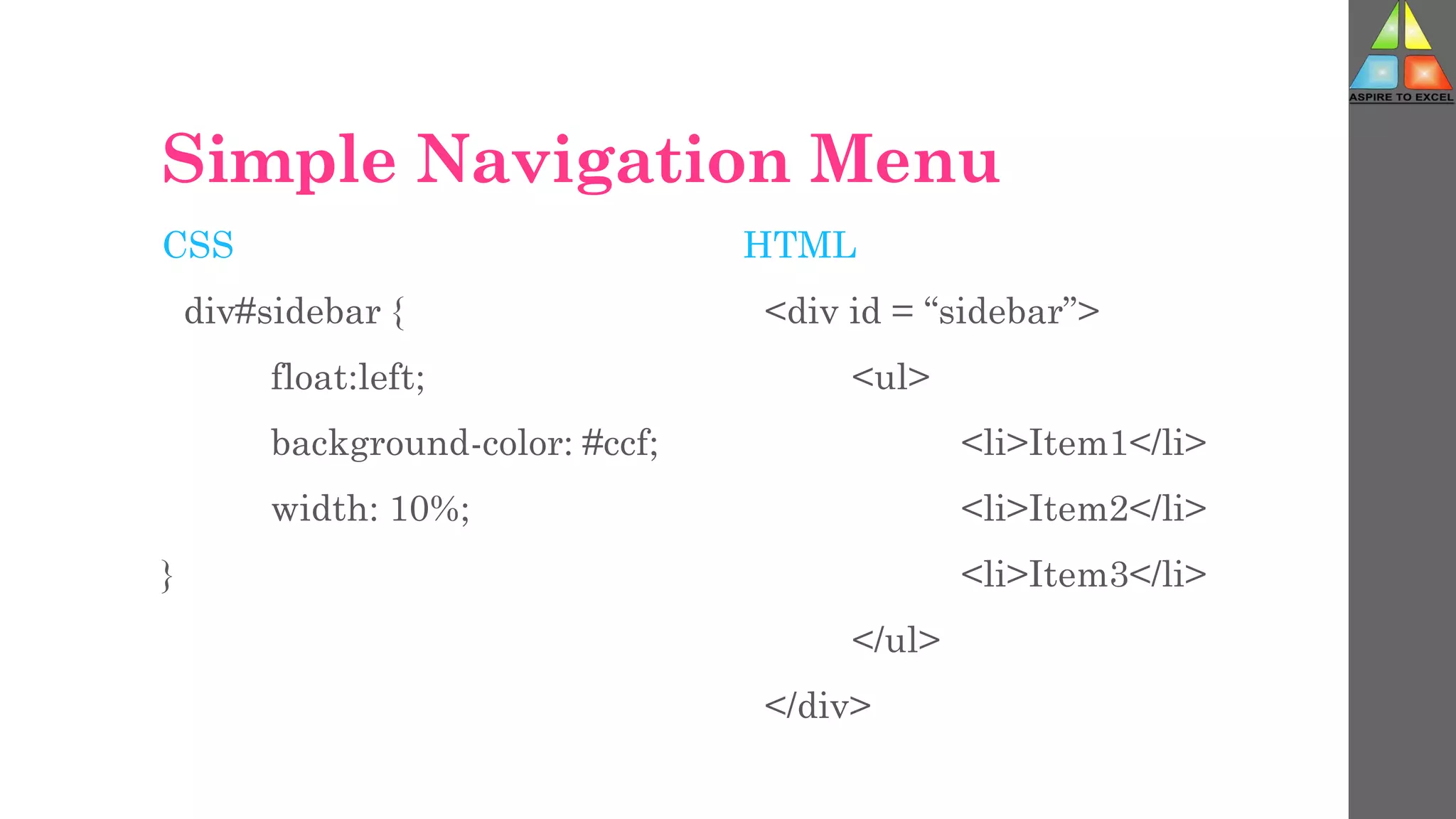 ASPIRE TO EXCEL

Simple Navigation Menu

CSS

div#sidebar {

float:left;

background-color: #ccf;

width: 10%;

}

HTML

<div id = “sidebar”>

<ul>

<li>Item1</li>

<li>Item2</li>

<li>Item3</li>

</ul>

</div>